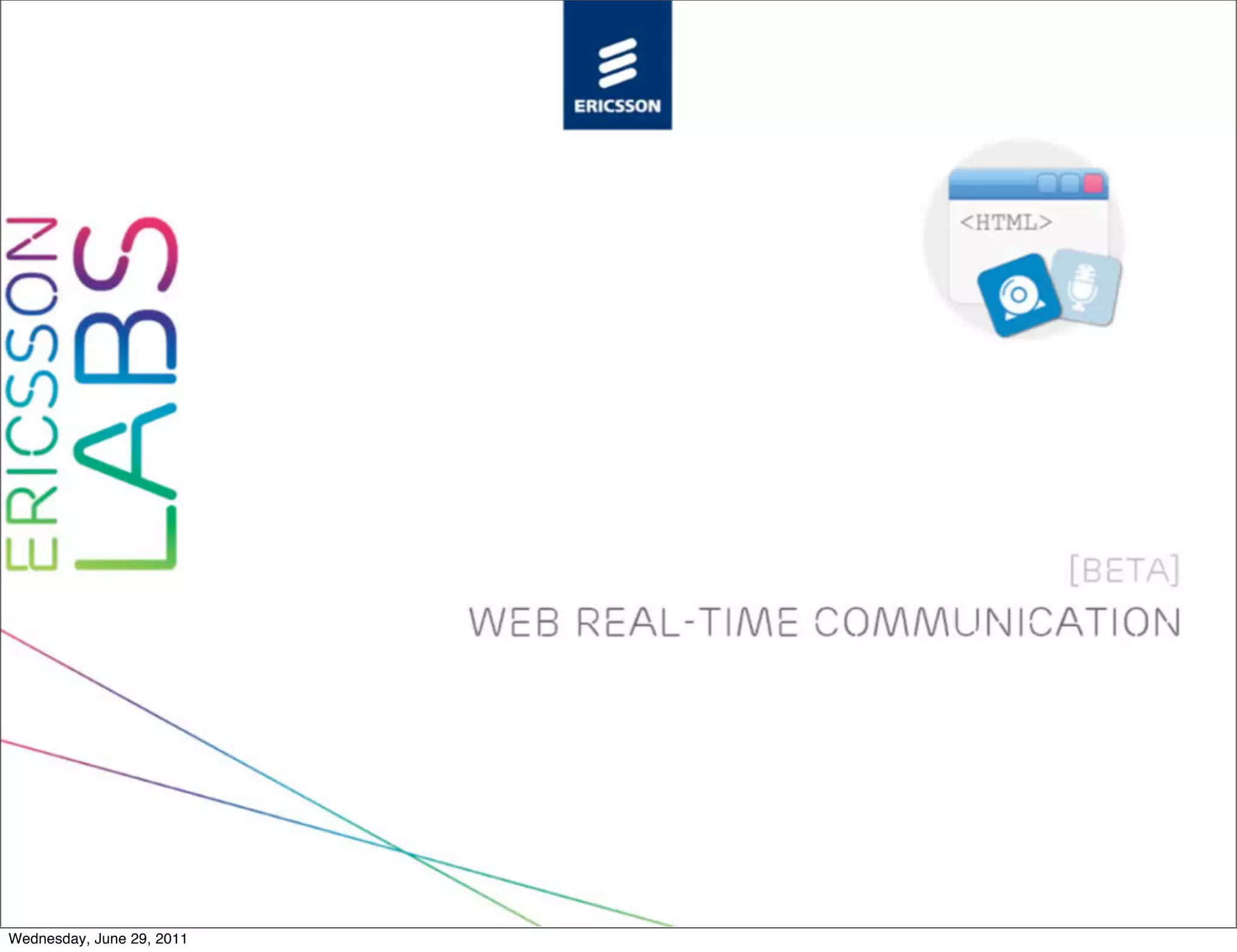 ERICSSON

ERICSSON
LABS

<HTML>

[BETA]
WEB REAL-TIME COMMUNICATION

Wednesday, June 29, 2011